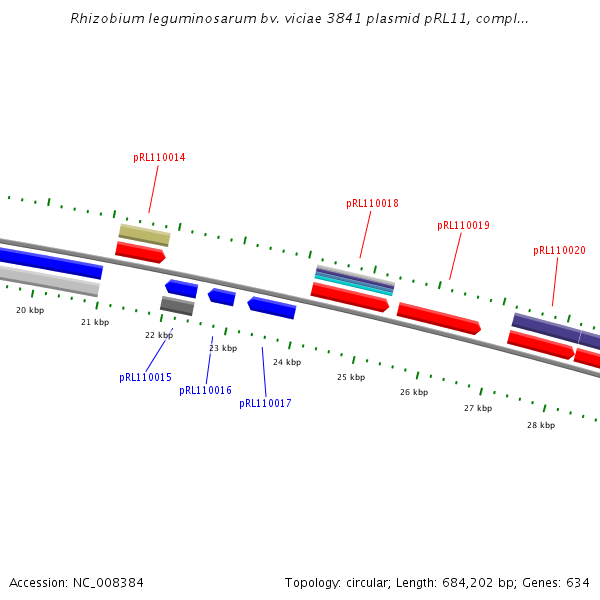 Rhizobium leguminosarum bv. viciae 3841 plasmid pRL11, compl...

pRL110014

pRL110018

pRL110019

pRL110020

20 kbp

21 kbp

22 kbp

23 kbp

24 kbp

25 kbp

26 kbp

27 kbp

28 kbp

pRL110015

pRL110016

pRL110017

Accession: NC_008384

Topology: circular; Length: 684,202 bp; Genes: 634